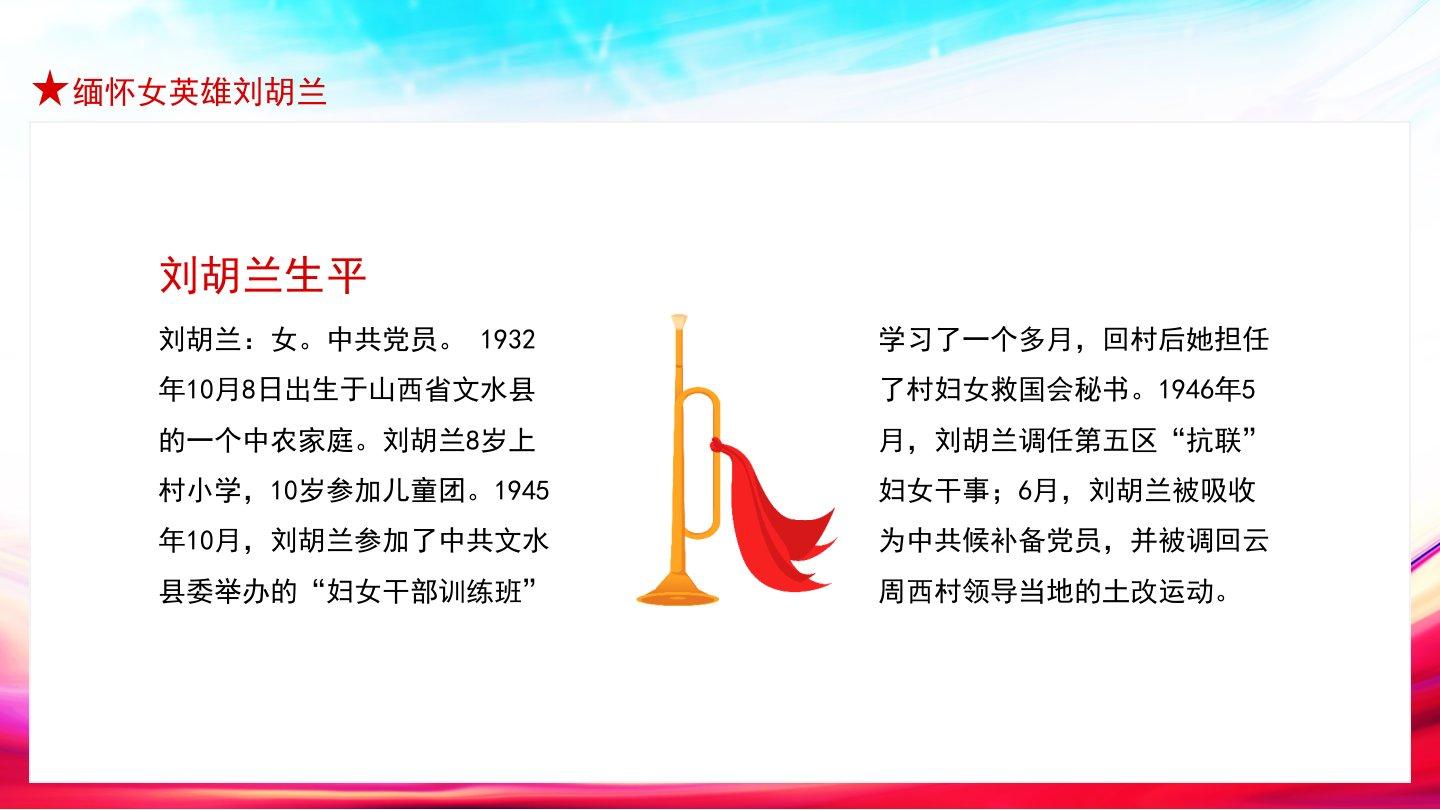 ★缅怀女英雄刘胡兰

刘胡兰生平

刘胡兰：女。中共党员。 1932年10月8日出生于山西省文水县的一个中农家庭。刘胡兰8岁上村小学，10岁参加儿童团。1945年10月，刘胡兰参加了中共文水县委举办的“妇女干部训练班”

学习了一个多月，回村后她担任了村妇女救国会秘书。1946年5月，刘胡兰调任第五区“抗联”妇女干事；6月，刘胡兰被吸收为中共候补备党员，并被调回云周西村领导当地的土改运动。